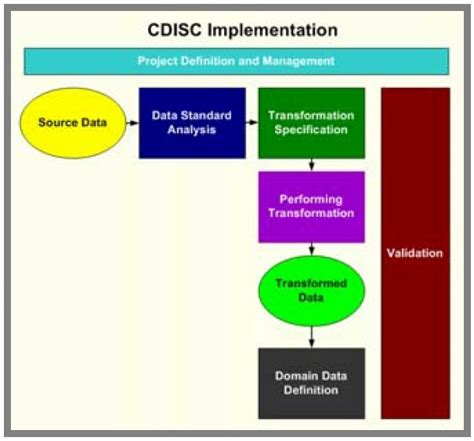 CDISC Implementation

Project Definition and Management

Source Data

Data Standard Analysis

Transformation Specification

Performing Transformation

Transformed Data

Domain Data Definition

Validation